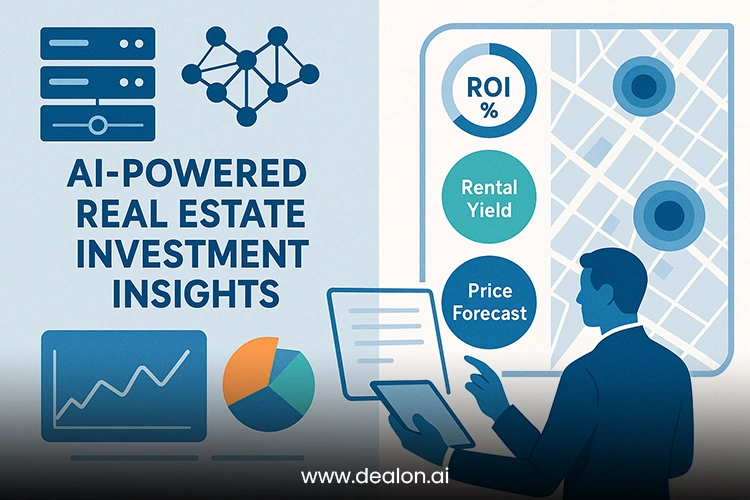 AI-POWERED REAL ESTATE INVESTMENT INSIGHTS

ROI %

Rental Yield

Price Forecast

www.dealon.ai